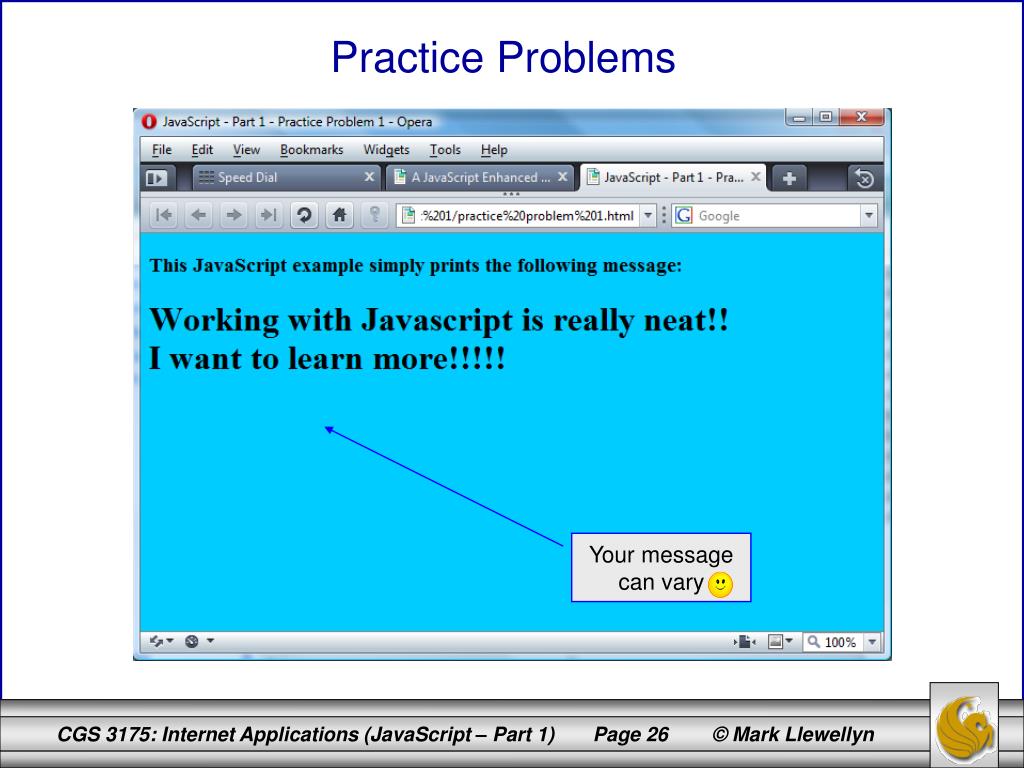 Practice Problems

JavaScript - Part 1 - Practice Problem 1 - Opera

File Edit View Bookmarks Widgets Tools Help

Speed Dial
A JavaScript Enhanced ...
JavaScript - Part 1 - Pra...

:%201/practice%20problem%201.html
Google

This JavaScript example simply prints the following message:

Working with Javascript is really neat!!
I want to learn more!!!!!

Your message can vary

100%

CGS 3175: Internet Applications (JavaScript – Part 1) Page 26 © Mark Llewellyn